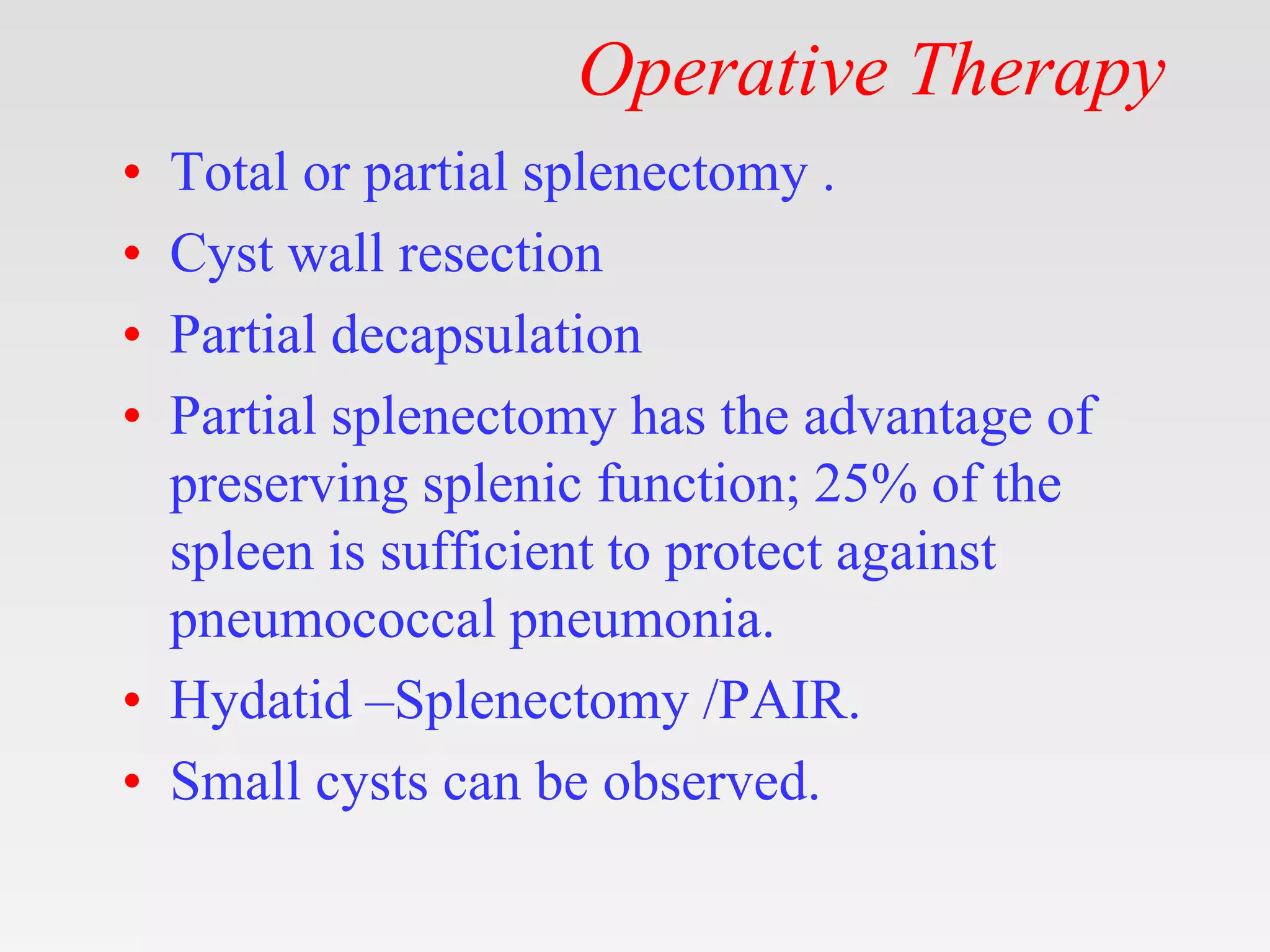 Operative Therapy

• Total or partial splenectomy .
• Cyst wall resection
• Partial decapsulation
• Partial splenectomy has the advantage of preserving splenic function; 25% of the spleen is sufficient to protect against pneumococcal pneumonia.
• Hydatid –Splenectomy /PAIR.
• Small cysts can be observed.